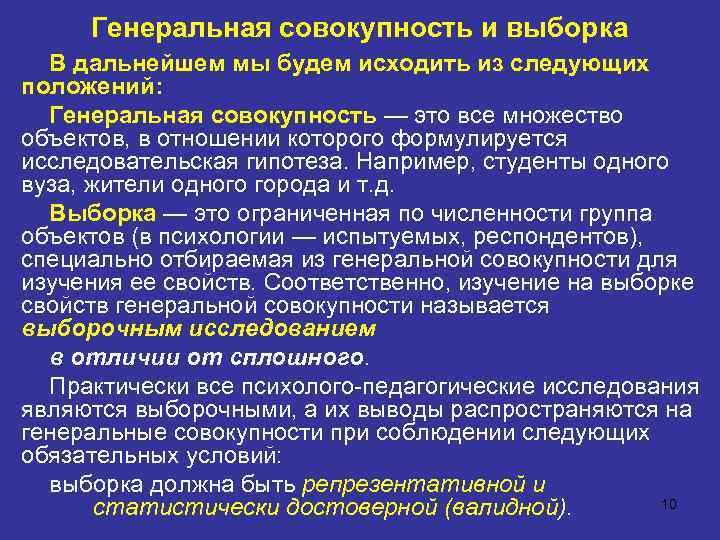 Генеральная совокупность и выборка

В дальнейшем мы будем исходить из следующих положений:

Генеральная совокупность — это все множество объектов, в отношении которого формулируется исследовательская гипотеза. Например, студенты одного вуза, жители одного города и т.д.

Выборка — это ограниченная по численности группа объектов (в психологии — испытуемых, респондентов), специально отбираемая из генеральной совокупности для изучения ее свойств. Соответственно, изучение на выборке свойств генеральной совокупности называется выборочным исследованием

в отличии от сплошного.

Практически все психолого-педагогические исследования являются выборочными, а их выводы распространяются на генеральные совокупности при соблюдении следующих обязательных условий:

выборка должна быть репрезентативной и статистически достоверной (валидной).

10